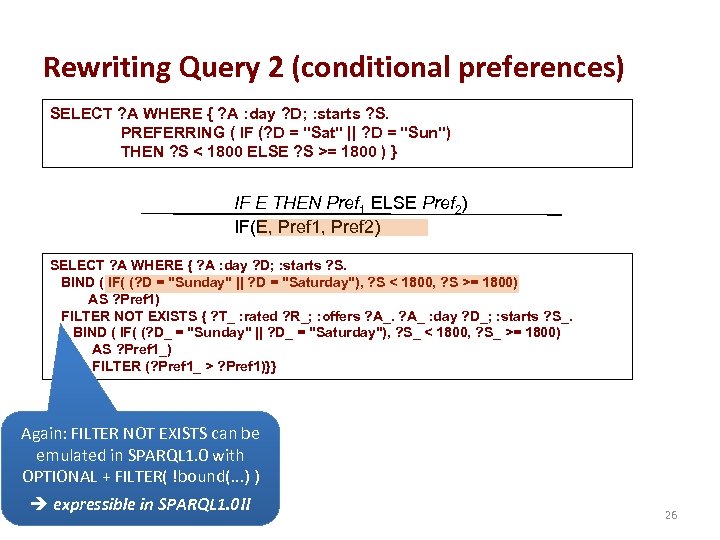 Rewriting Query 2 (conditional preferences)

SELECT ?A WHERE { ?A :day ?D; :starts ?S.
PREFERRING ( IF (?D = "Sat" || ?D = "Sun")
THEN ?S < 1800 ELSE ?S >= 1800 ) }

IF E THEN $Pref_1$ ELSE $Pref_2$)
IF(E, Pref1, Pref2)

SELECT ?A WHERE { ?A :day ?D; :starts ?S.
BIND ( IF( (?D = "Sunday" || ?D = "Saturday"), ?S < 1800, ?S >= 1800)
AS ?Pref1)
FILTER NOT EXISTS { ?T_ :rated ?R_; :offers ?A_. ?A_ :day ?D_; :starts ?S_.
BIND ( IF( (?D_ = "Sunday" || ?D_ = "Saturday"), ?S_ < 1800, ?S_ >= 1800)
AS ?Pref1_)
FILTER (?Pref1_ > ?Pref1)}}

Again: FILTER NOT EXISTS can be emulated in SPARQL1.0 with OPTIONAL + FILTER( !bound(...) )
➔ expressible in SPARQL1.0!!

26